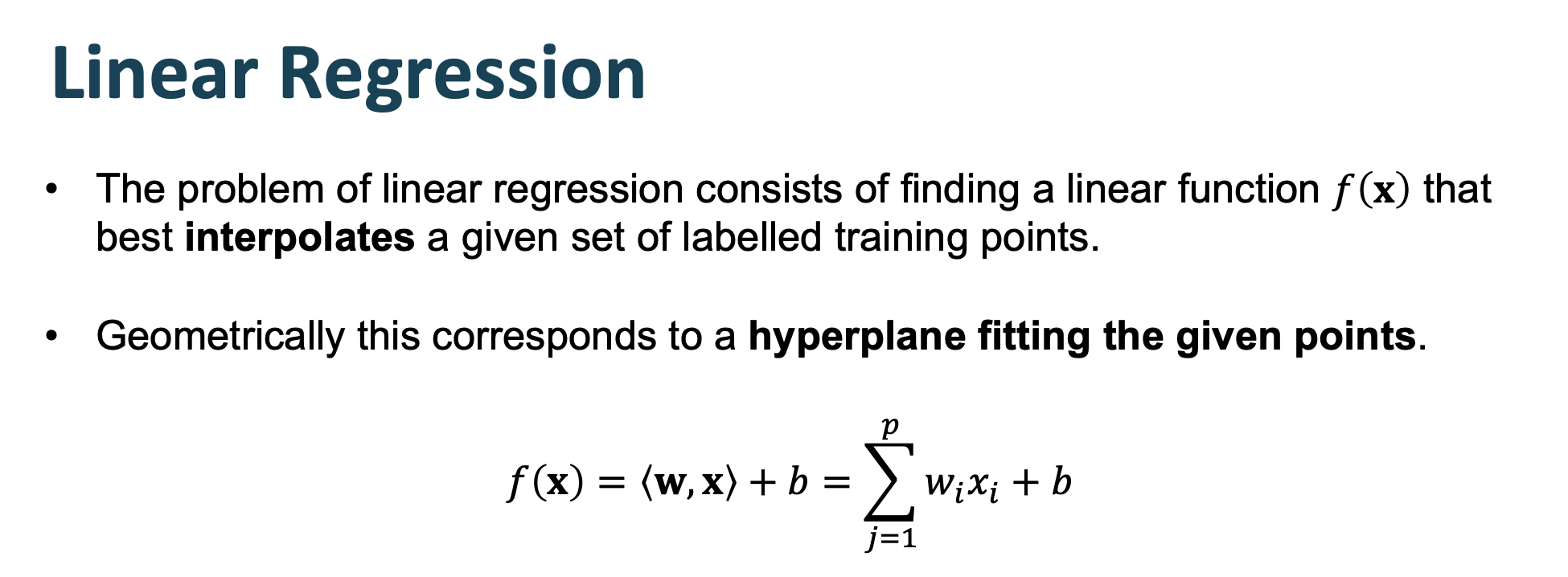 Linear Regression

• The problem of linear regression consists of finding a linear function $f(\mathbf{x})$ that best **interpolates** a given set of labelled training points.

• Geometrically this corresponds to a **hyperplane fitting the given points**.

$f(\mathbf{x}) = \langle \mathbf{w}, \mathbf{x} \rangle + b = \sum_{j=1}^{p} w_i x_i + b$